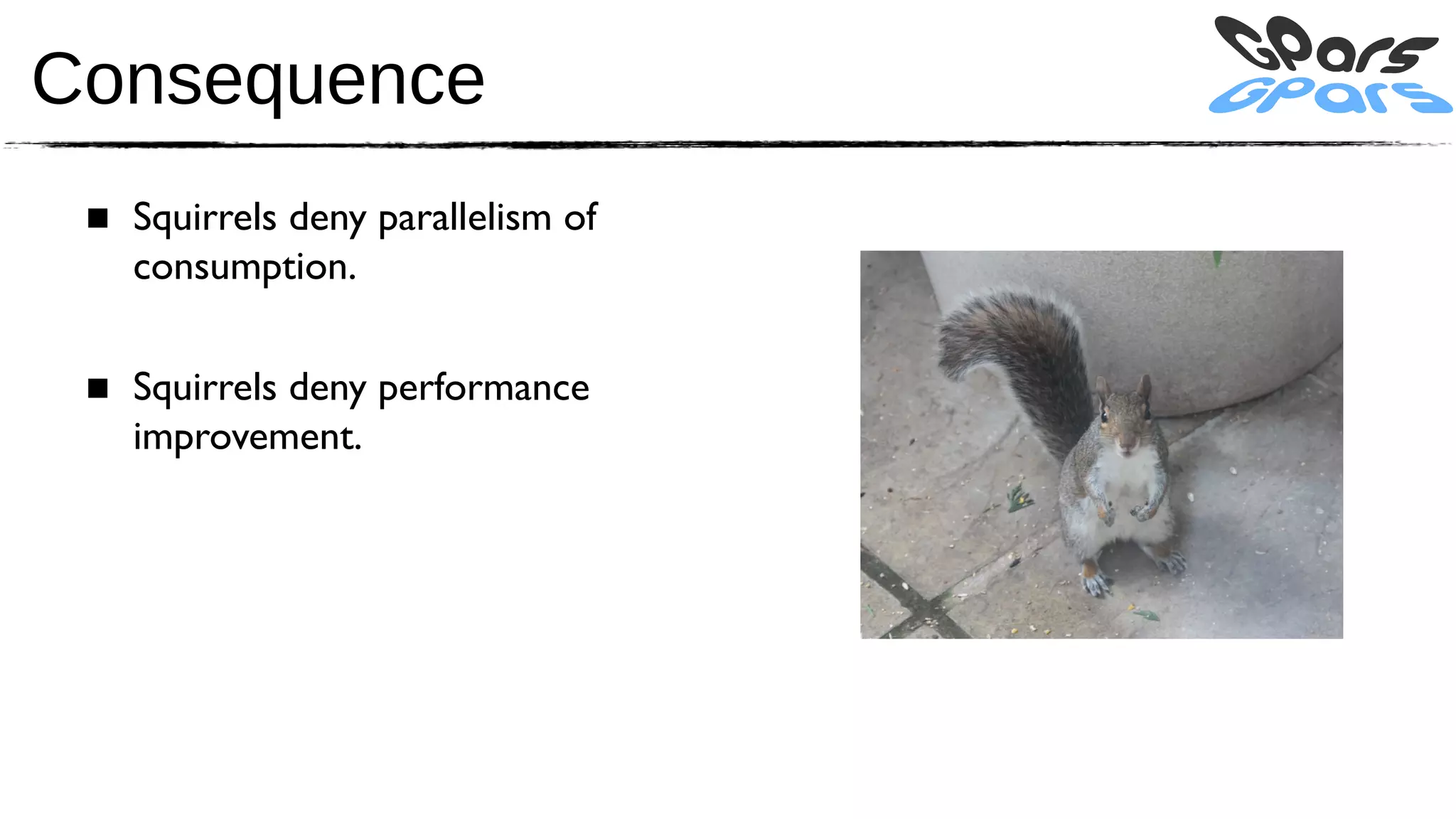 Consequence

GPars
GPars

■ Squirrels deny parallelism of consumption.

■ Squirrels deny performance improvement.